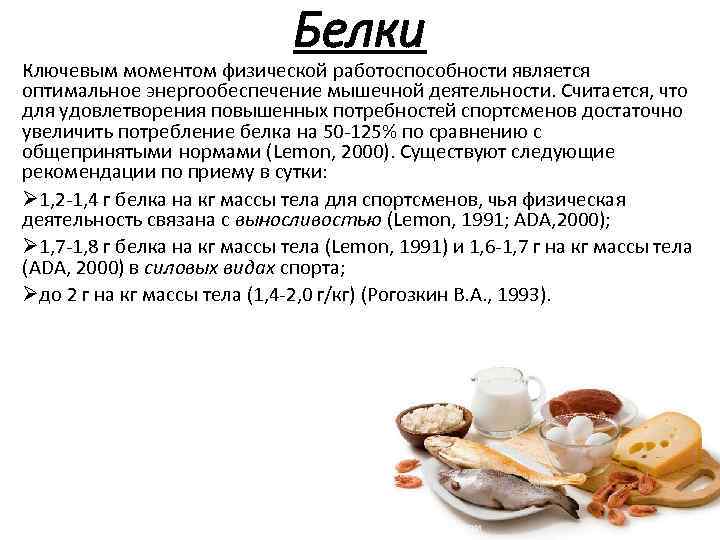 Белки

Ключевым моментом физической работоспособности является оптимальное энергообеспечение мышечной деятельности. Считается, что для удовлетворения повышенных потребностей спортсменов достаточно увеличить потребление белка на 50-125% по сравнению с общепринятыми нормами (Lemon, 2000). Существуют следующие рекомендации по приему в сутки:

➢1,2-1,4 г белка на кг массы тела для спортсменов, чья физическая деятельность связана с выносливостью (Lemon, 1991; ADA,2000);

➢1,7-1,8 г белка на кг массы тела (Lemon, 1991) и 1,6-1,7 г на кг массы тела (ADA, 2000) в силовых видах спорта;

➢до 2 г на кг массы тела (1,4-2,0 г/кг) (Рогозкин В.А., 1993).